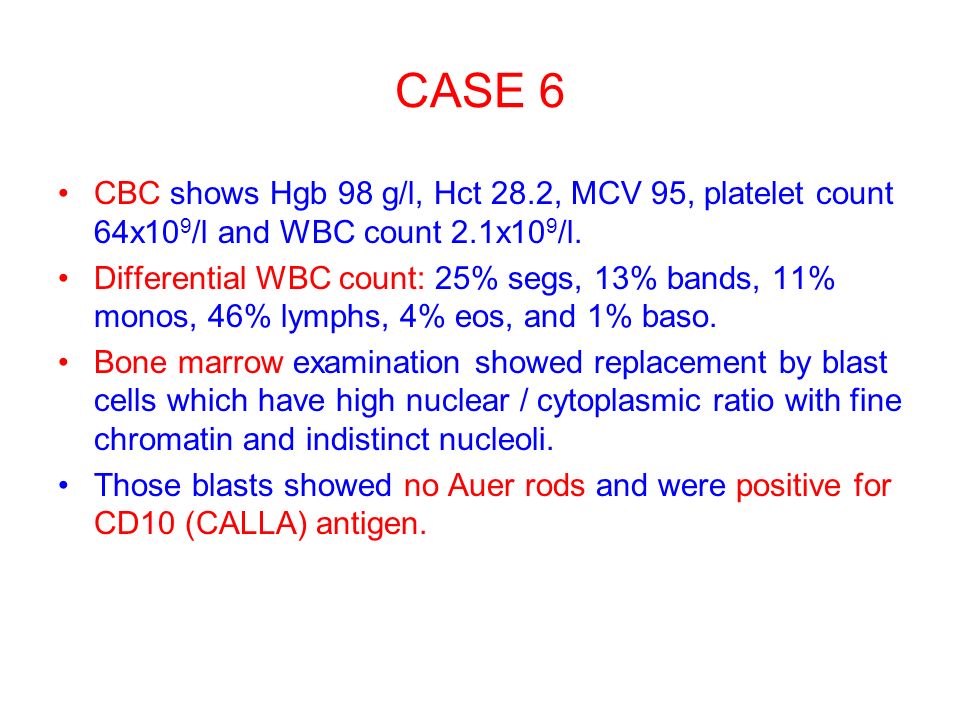 CASE 6

• CBC shows Hgb 98 g/l, Hct 28.2, MCV 95, platelet count $64x10^9$/l and WBC count $2.1x10^9$/l.

• Differential WBC count: 25% segs, 13% bands, 11% monos, 46% lymphs, 4% eos, and 1% baso.

• Bone marrow examination showed replacement by blast cells which have high nuclear / cytoplasmic ratio with fine chromatin and indistinct nucleoli.

• Those blasts showed no Auer rods and were positive for CD10 (CALLA) antigen.